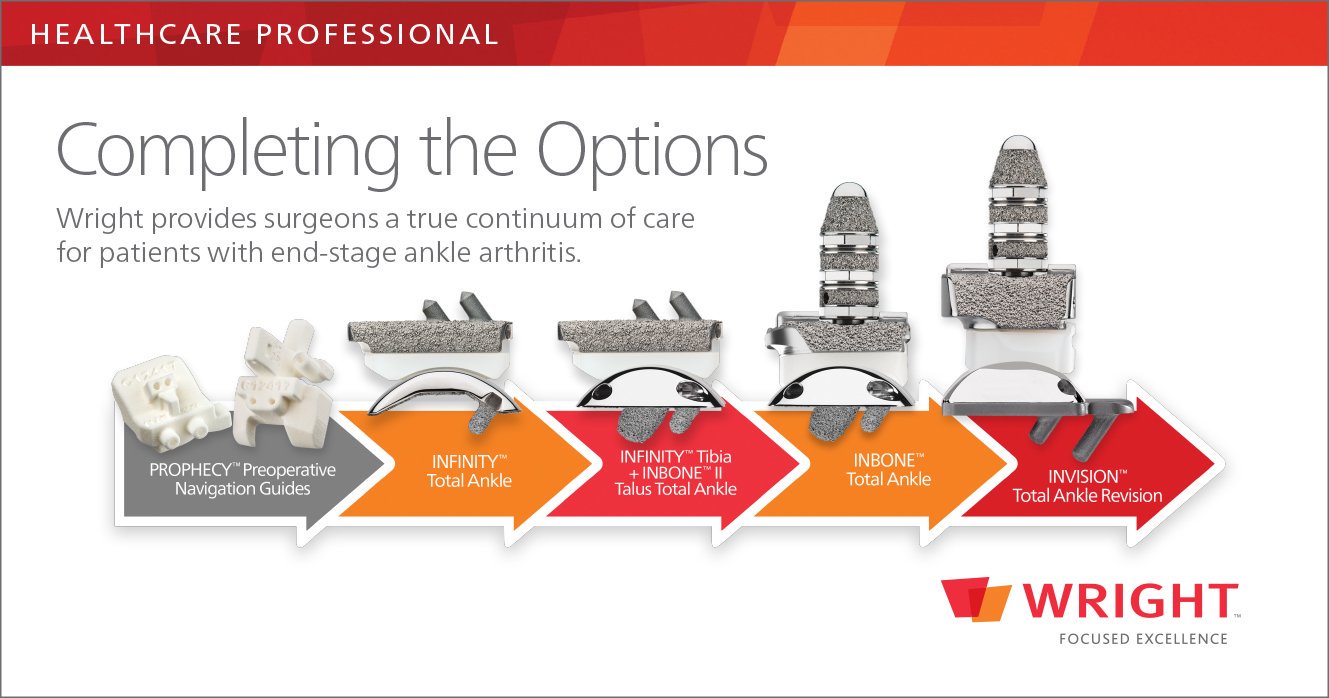 HEALTHCARE PROFESSIONAL

Completing the Options

Wright provides surgeons a true continuum of care for patients with end-stage ankle arthritis.

PROPHECY™ Preoperative Navigation Guides

INFINITY™ Total Ankle

INFINITY™ Tibia + INBONE™ II Talus Total Ankle

INBONE™ Total Ankle

INVISION™ Total Ankle Revision

WRIGHT™
FOCUSED EXCELLENCE